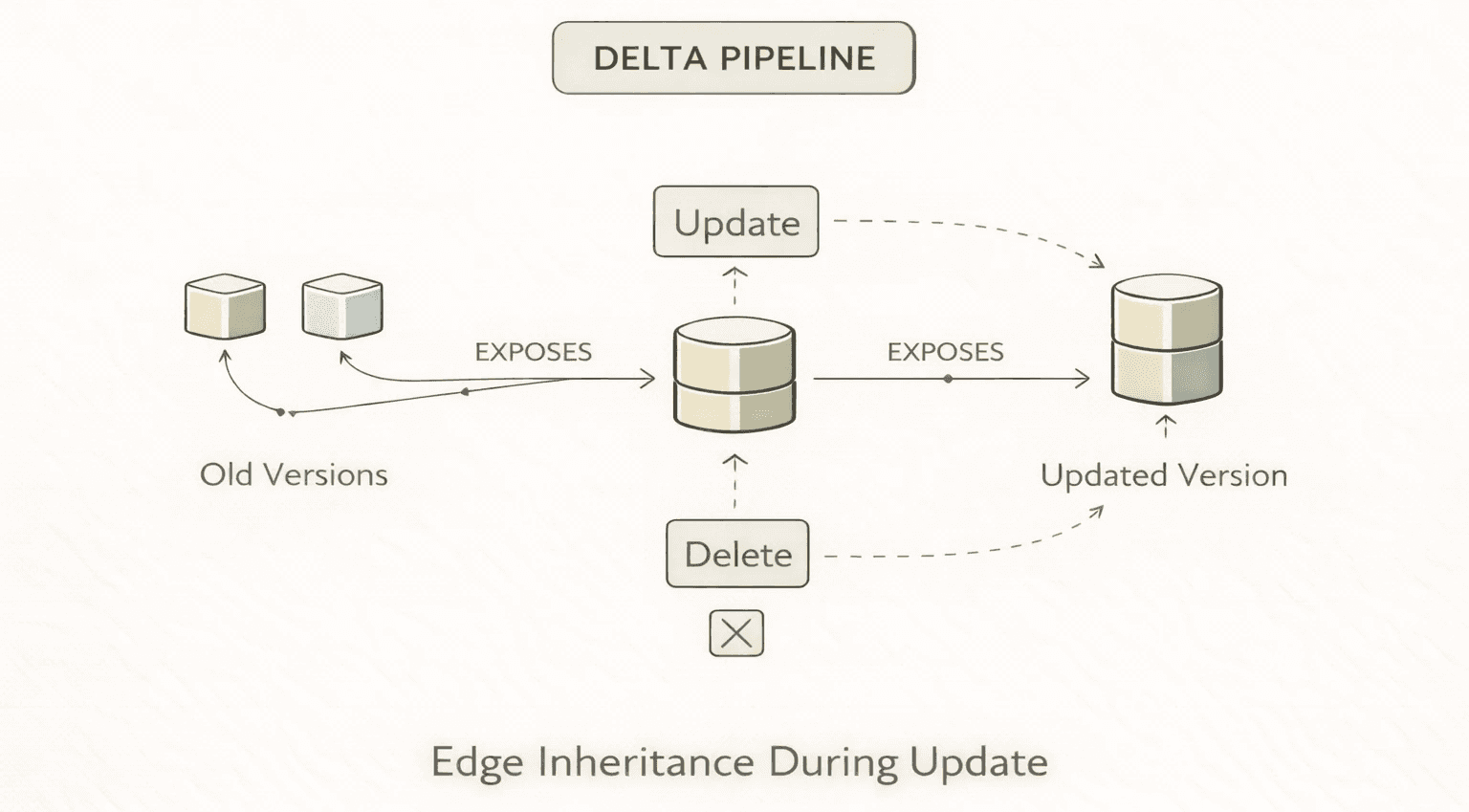 DELTA PIPELINE

Update

EXPOSES

EXPOSES

Old Versions

Updated Version

Delete

Edge Inheritance During Update